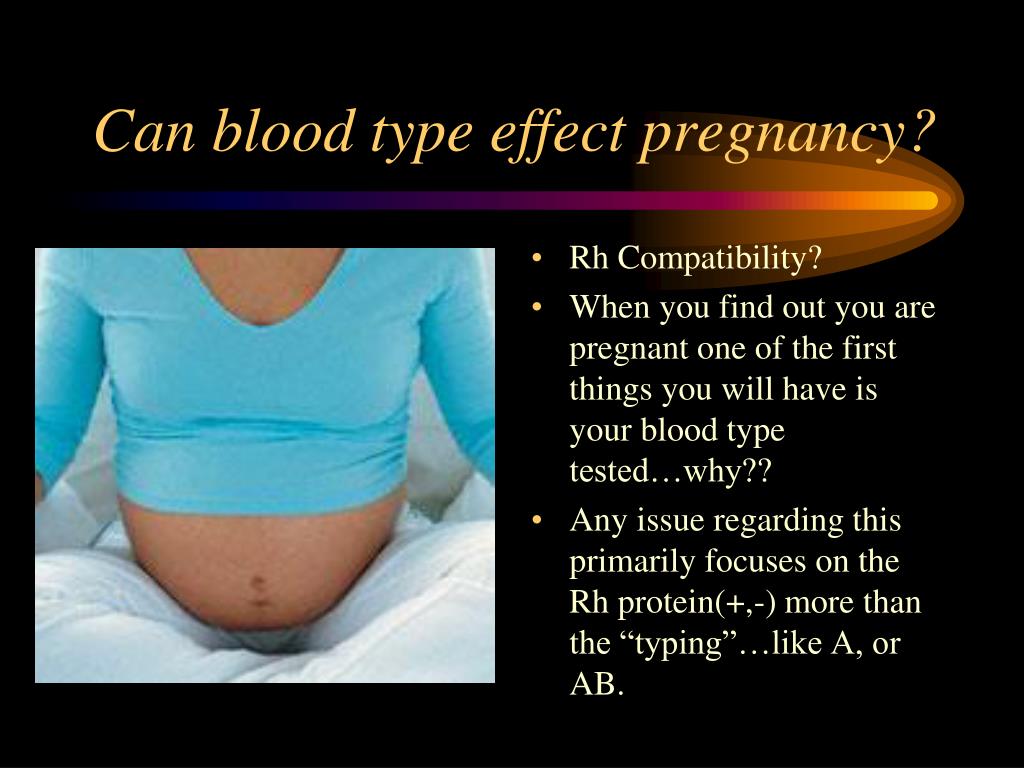 Can blood type effect pregnancy?

• Rh Compatibility?
• When you find out you are pregnant one of the first things you will have is your blood type tested…why??
• Any issue regarding this primarily focuses on the Rh protein(+,-) more than the “typing”…like A, or AB.